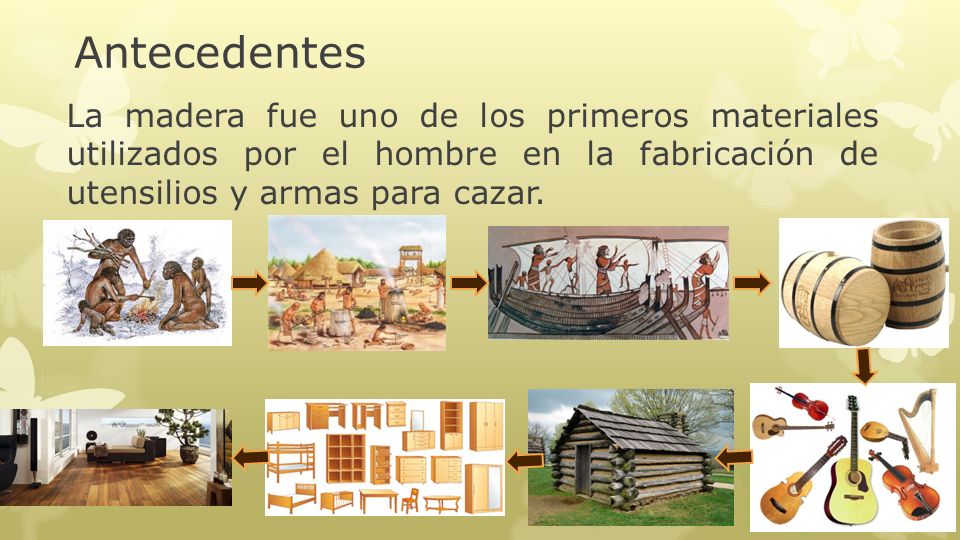 Antecedentes

La madera fue uno de los primeros materiales utilizados por el hombre en la fabricación de utensilios y armas para cazar.